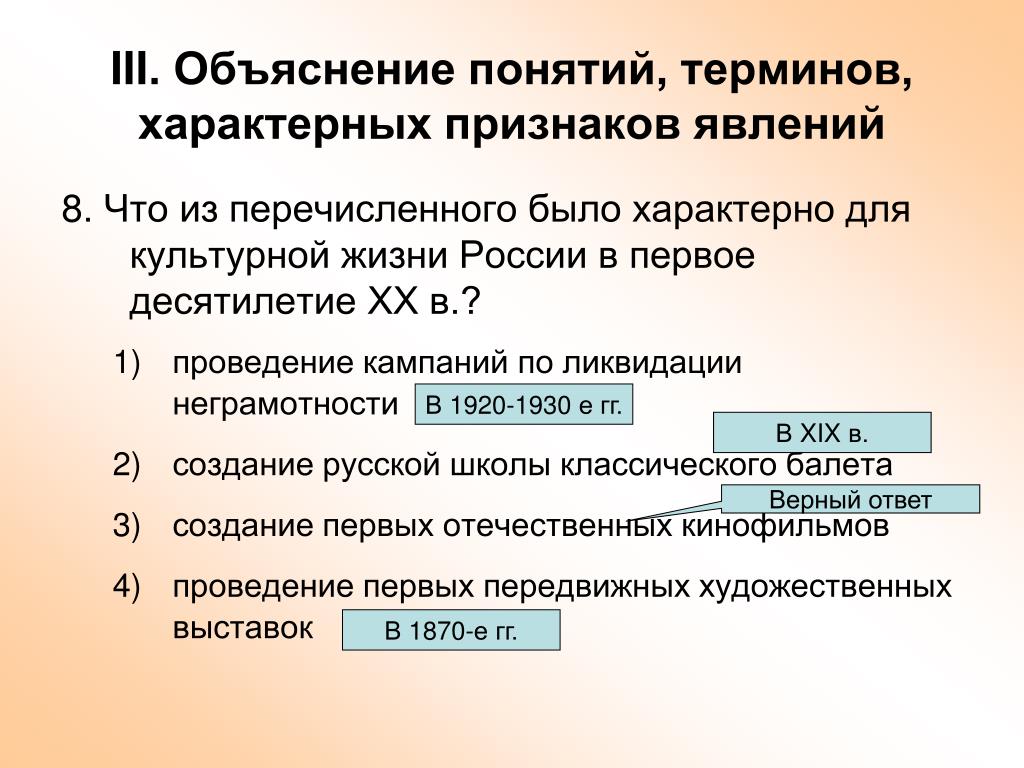 III. Объяснение понятий, терминов, характерных признаков явлений

8. Что из перечисленного было характерно для культурной жизни России в первое десятилетие XX в.?

1) проведение кампаний по ликвидации неграмотности В 1920-1930 е гг.

В XIX в.

2) создание русской школы классического балета

Верный ответ

3) создание первых отечественных кинофильмов

4) проведение первых передвижных художественных выставок В 1870-е гг.